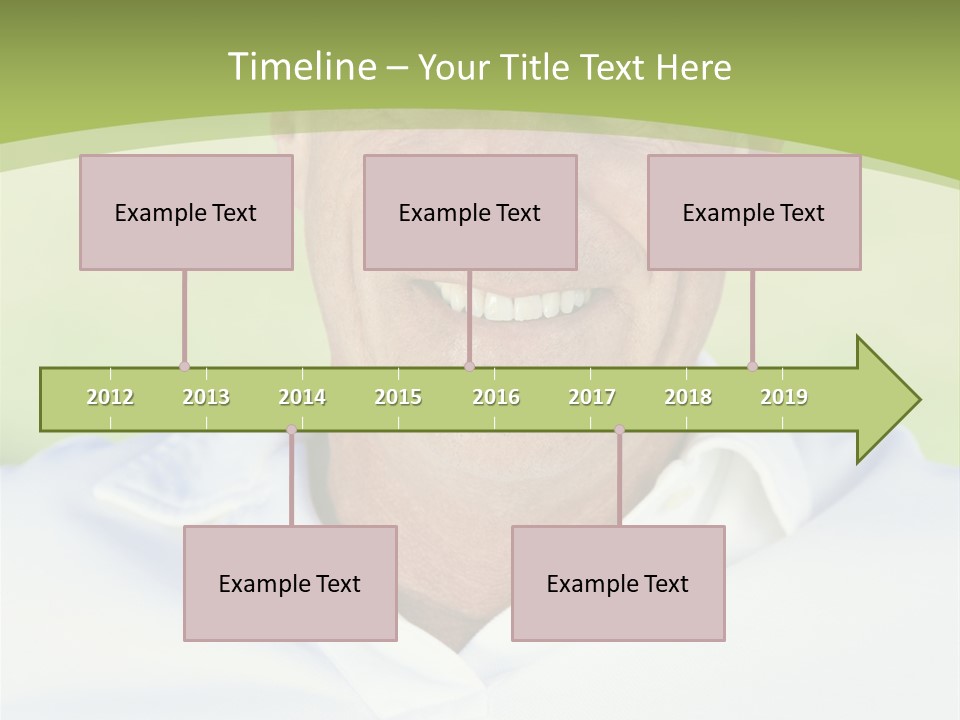 Timeline – Your Title Text Here

Example Text

Example Text

Example Text

2012 2013 2014 2015 2016 2017 2018 2019

Example Text

Example Text